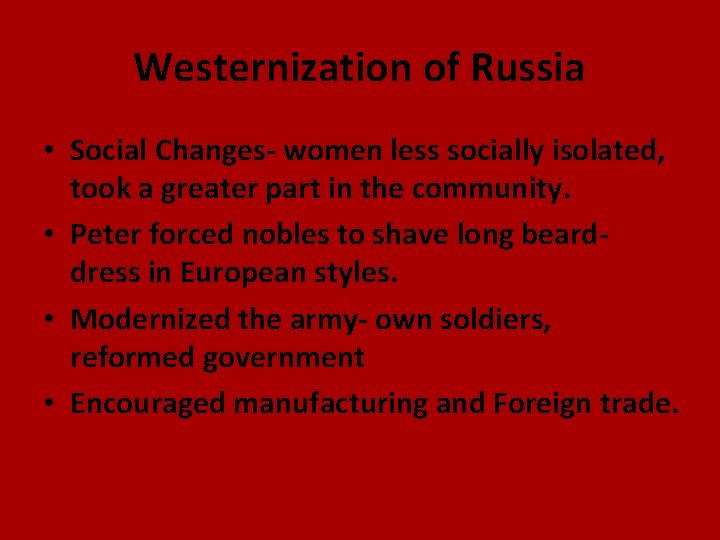 Westernization of Russia

• Social Changes- women less socially isolated, took a greater part in the community.
• Peter forced nobles to shave long beard- dress in European styles.
• Modernized the army- own soldiers, reformed government
• Encouraged manufacturing and Foreign trade.